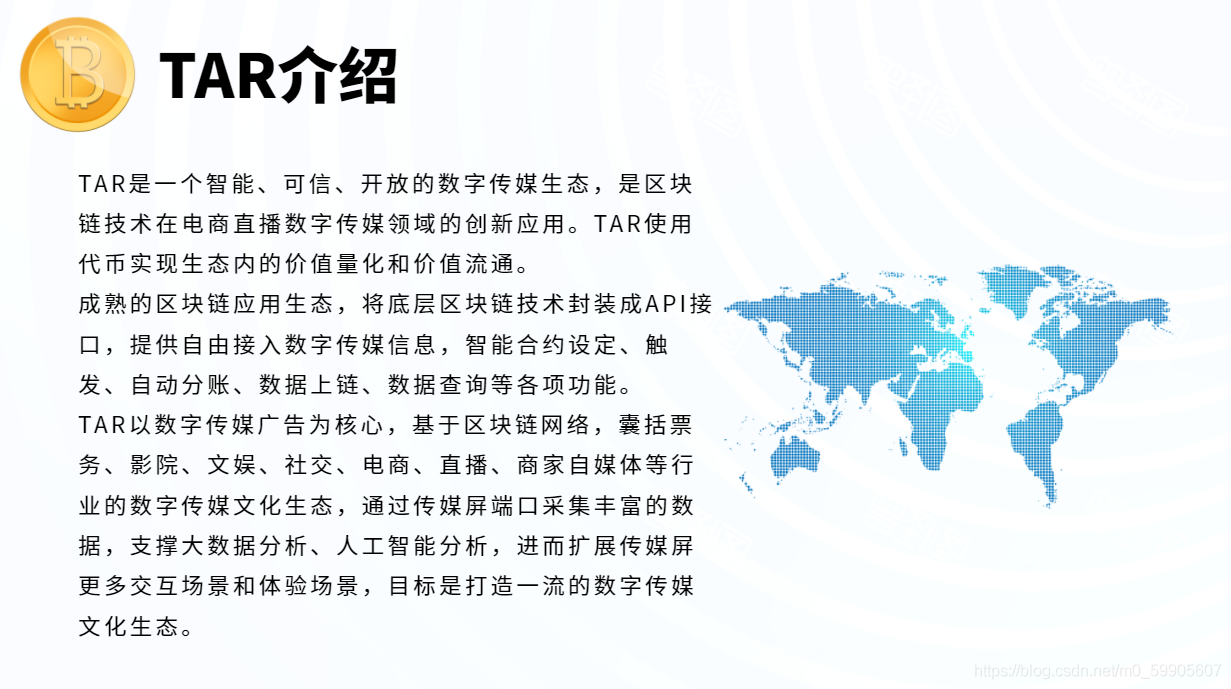 TAR介绍

TAR是一个智能、可信、开放的数字传媒生态，是区块链技术在电商直播数字传媒领域的创新应用。TAR使用代币实现生态内的价值量化和价值流通。
成熟的区块链应用生态，将底层区块链技术封装成API接口，提供自由接入数字传媒信息，智能合约设定、触发、自动分账、数据上链、数据查询等各项功能。
TAR以数字传媒广告为核心，基于区块链网络，囊括票务、影院、文娱、社交、电商、直播、商家自媒体等行业的数字传媒文化生态，通过传媒屏端口采集丰富的数据，支撑大数据分析、人工智能分析，进而扩展传媒屏更多交互场景和体验场景，目标是打造一流的数字传媒文化生态。

https://blog.csdn.net/m0_59905607